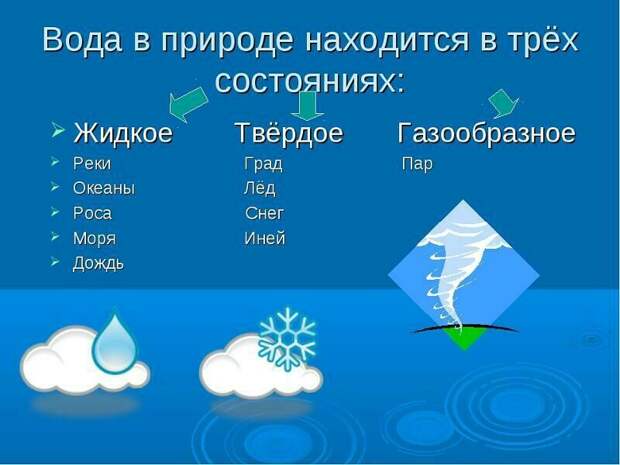 Вода в природе находится в трёх состояниях:

Жидкое
Реки
Океаны
Роса
Моря
Дождь

Твёрдое
Град
Лёд
Снег
Иней

Газообразное
Пар